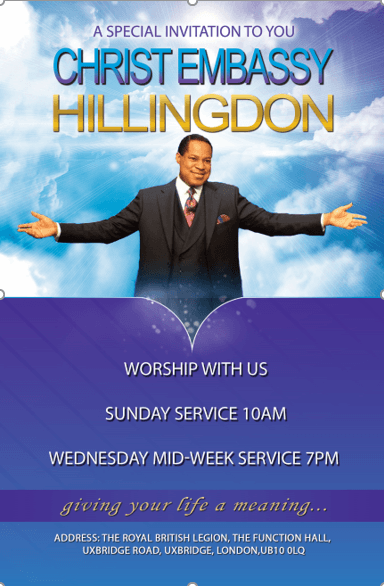 A SPECIAL INVITATION TO YOU

CHRIST EMBASSY
HILLINGDON

WORSHIP WITH US

SUNDAY SERVICE 10AM

WEDNESDAY MID-WEEK SERVICE 7PM

giving your life a meaning...

ADDRESS: THE ROYAL BRITISH LEGION, THE FUNCTION HALL, UXBRIDGE ROAD, UXBRIDGE, LONDON,UB10 0LQ